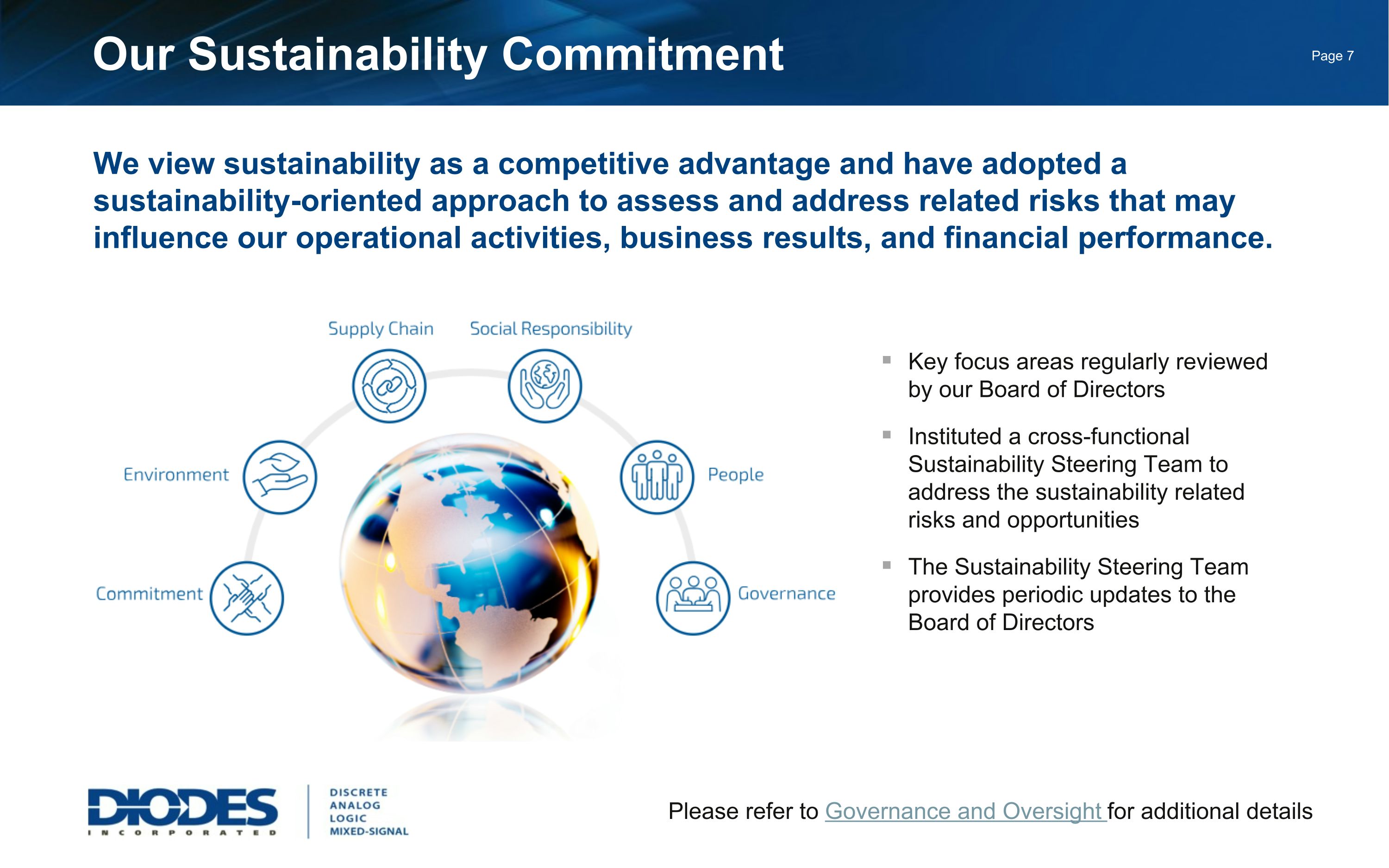 Our Sustainability Commitment

Page 7

We view sustainability as a competitive advantage and have adopted a sustainability-oriented approach to assess and address related risks that may influence our operational activities, business results, and financial performance.

Supply Chain

Social Responsibility

Environment

People

Commitment

Governance

▪ Key focus areas regularly reviewed by our Board of Directors

▪ Instituted a cross-functional Sustainability Steering Team to address the sustainability related risks and opportunities

▪ The Sustainability Steering Team provides periodic updates to the Board of Directors

DIODES INCORPORATED

DISCRETE
ANALOG
LOGIC
MIXED-SIGNAL

Please refer to Governance and Oversight for additional details